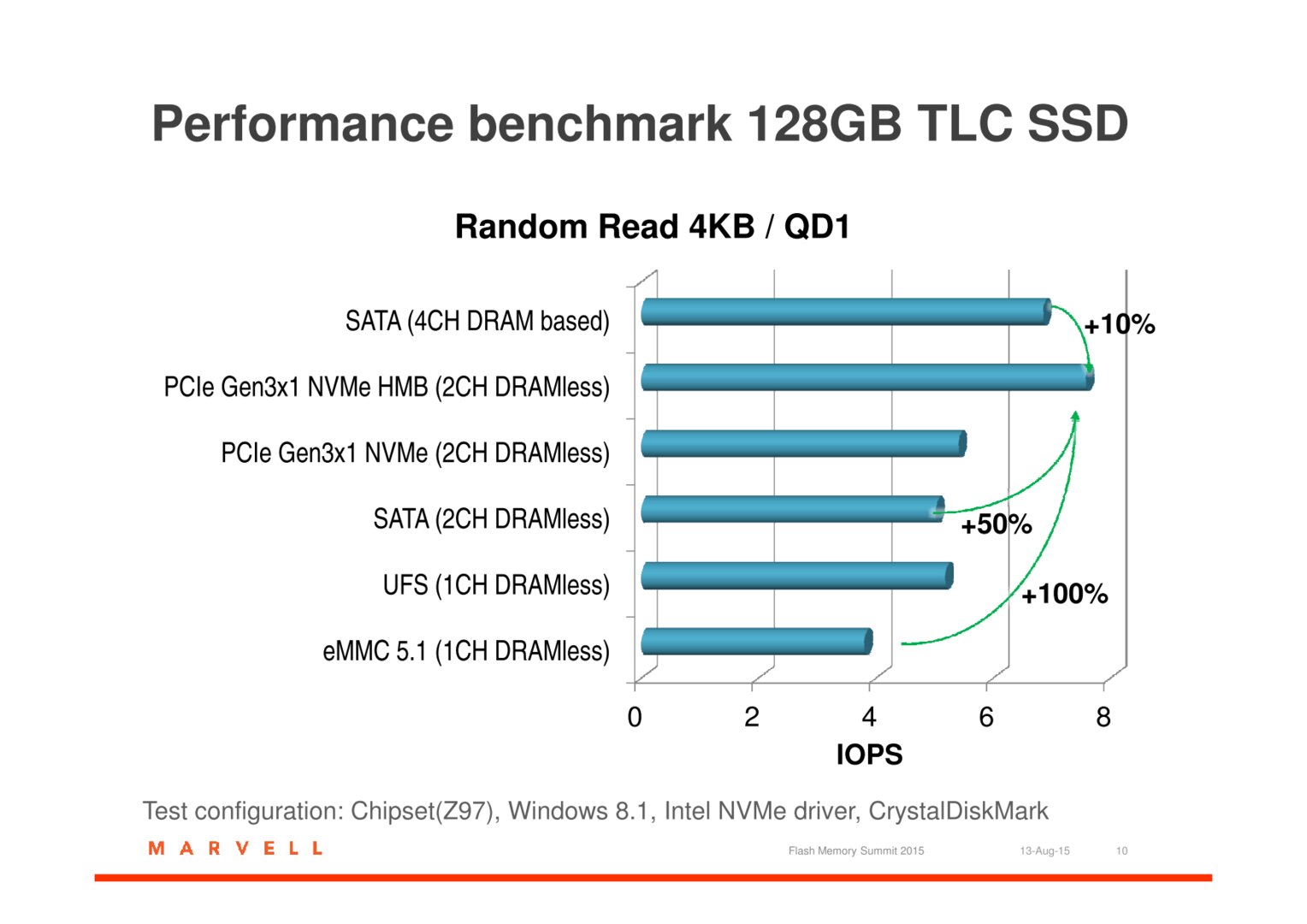 Performance benchmark 128GB TLC SSD

Random Read 4KB / QD1

SATA (4CH DRAM based)
PCIe Gen3x1 NVMe HMB (2CH DRAMless)
PCIe Gen3x1 NVMe (2CH DRAMless)
SATA (2CH DRAMless)
UFS (1CH DRAMless)
eMMC 5.1 (1CH DRAMless)

+10%
+50%
+100%

0 2 4 6 8
IOPS

Test configuration: Chipset(Z97), Windows 8.1, Intel NVMe driver, CrystalDiskMark

MARVELL

Flash Memory Summit 2015 13-Aug-15 10